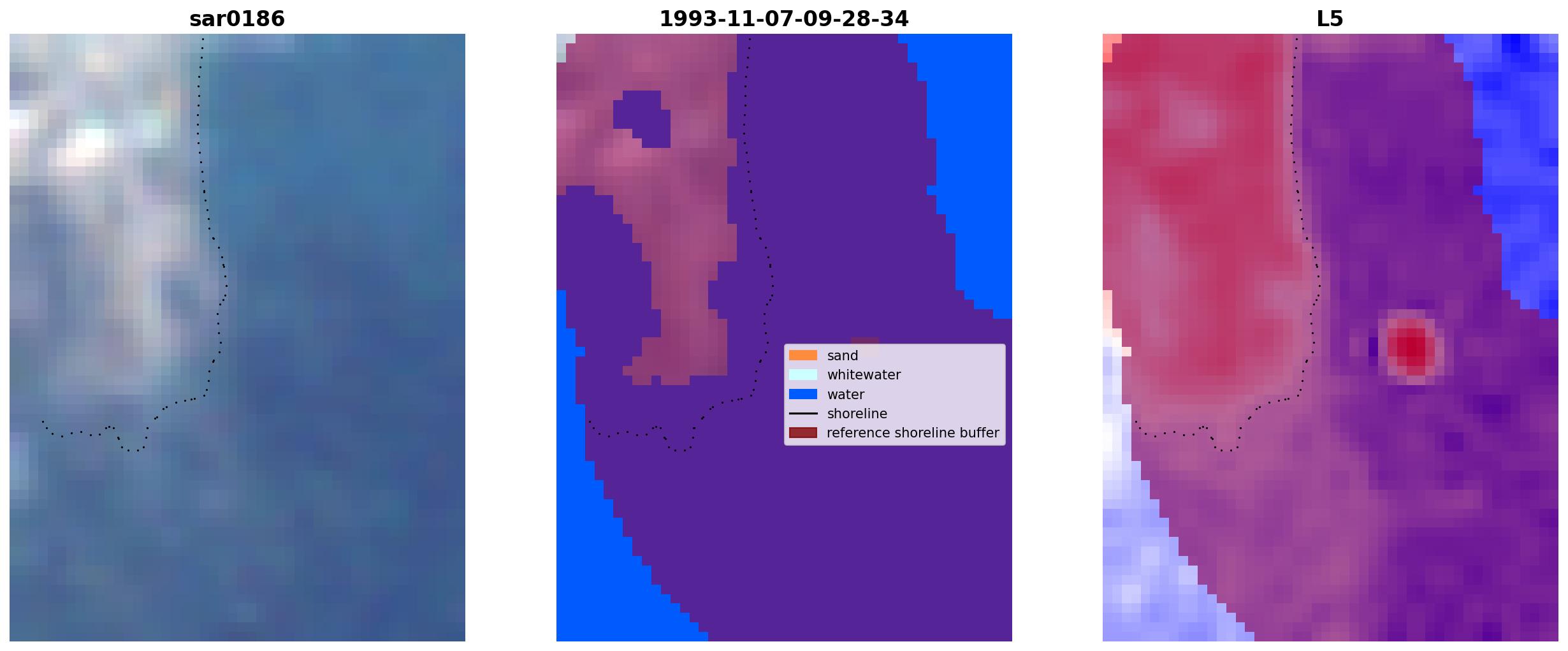 sar0186

1993-11-07-09-28-34

sand
whitewater
water
shoreline
reference shoreline buffer

L5